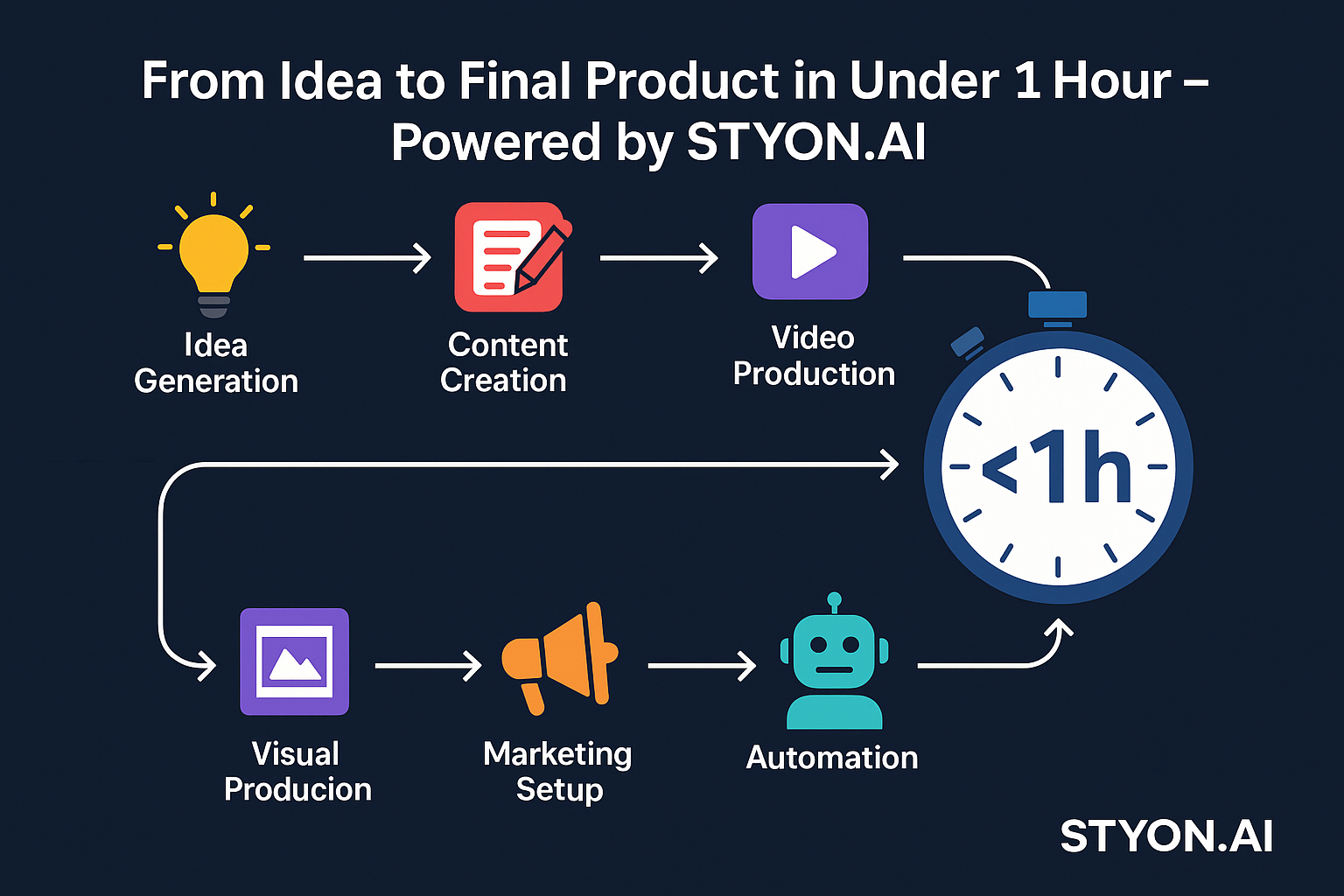 From Idea to Final Product in Under 1 Hour – Powered by STYON.AI

Idea Generation

Content Creation

Video Production

<1h

Visual Producion

Marketing Setup

Automation

STYON.AI